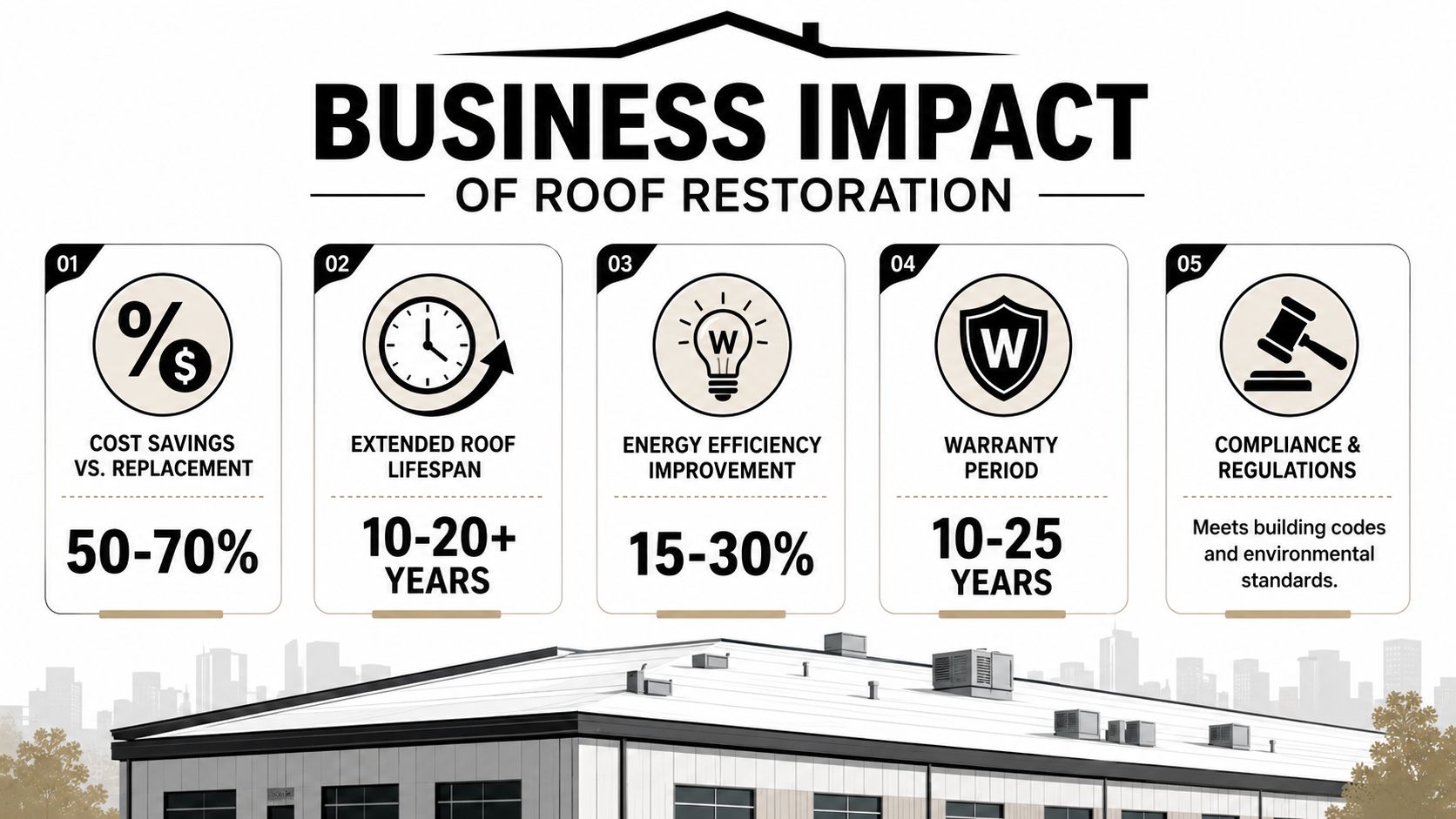 BUSINESS IMPACT

OF ROOF RESTORATION

01

COST SAVINGS VS. REPLACEMENT

50-70%

02

EXTENDED ROOF LIFESPAN

10-20+ YEARS

03

W

ENERGY EFFICIENCY IMPROVEMENT

15-30%

04

W

WARRANTY PERIOD

10-25 YEARS

05

COMPLIANCE & REGULATIONS

Meets building codes and environmental standards.